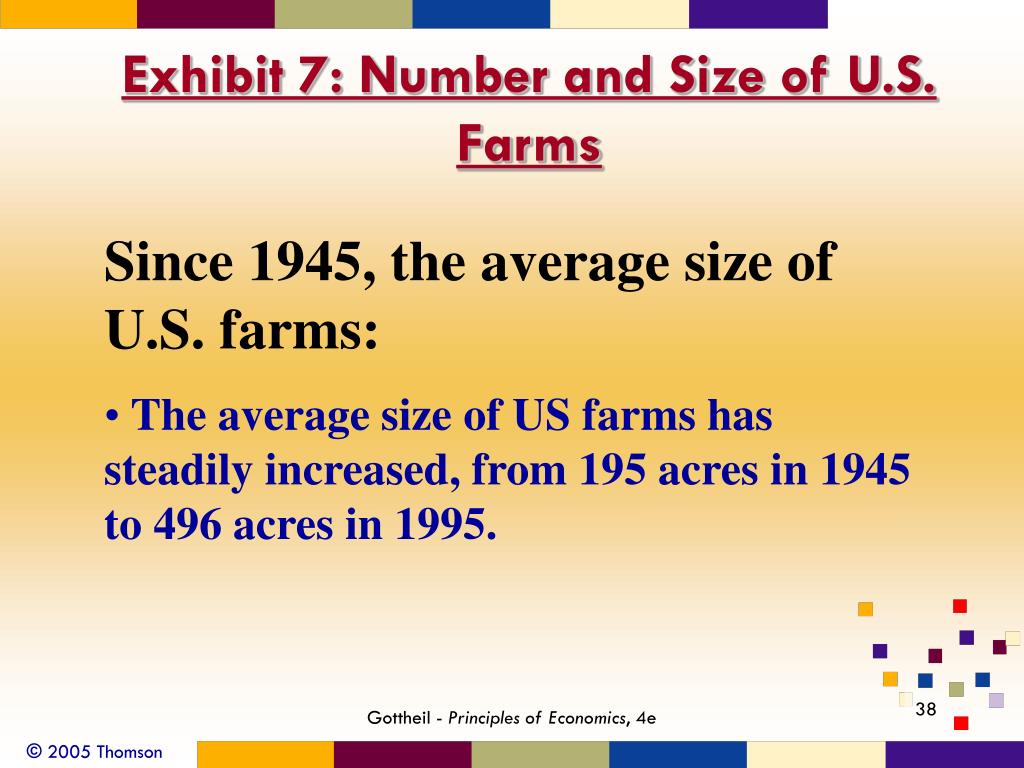 Exhibit 7: Number and Size of U.S. Farms

Since 1945, the average size of U.S. farms:

• The average size of US farms has steadily increased, from 195 acres in 1945 to 496 acres in 1995.

Gottheil - Principles of Economics, 4e

38

© 2005 Thomson